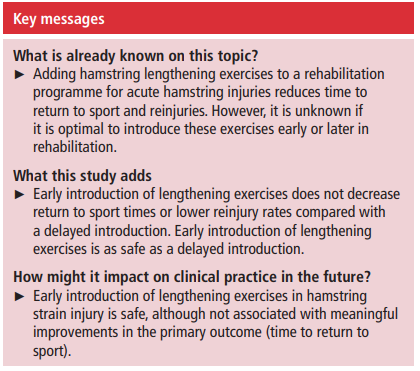 Key messages

What is already known on this topic?

► Adding hamstring lengthening exercises to a rehabilitation programme for acute hamstring injuries reduces time to return to sport and reinjuries. However, it is unknown if it is optimal to introduce these exercises early or later in rehabilitation.

What this study adds

► Early introduction of lengthening exercises does not decrease return to sport times or lower reinjury rates compared with a delayed introduction. Early introduction of lengthening exercises is as safe as a delayed introduction.

How might it impact on clinical practice in the future?

► Early introduction of lengthening exercises in hamstring strain injury is safe, although not associated with meaningful improvements in the primary outcome (time to return to sport).